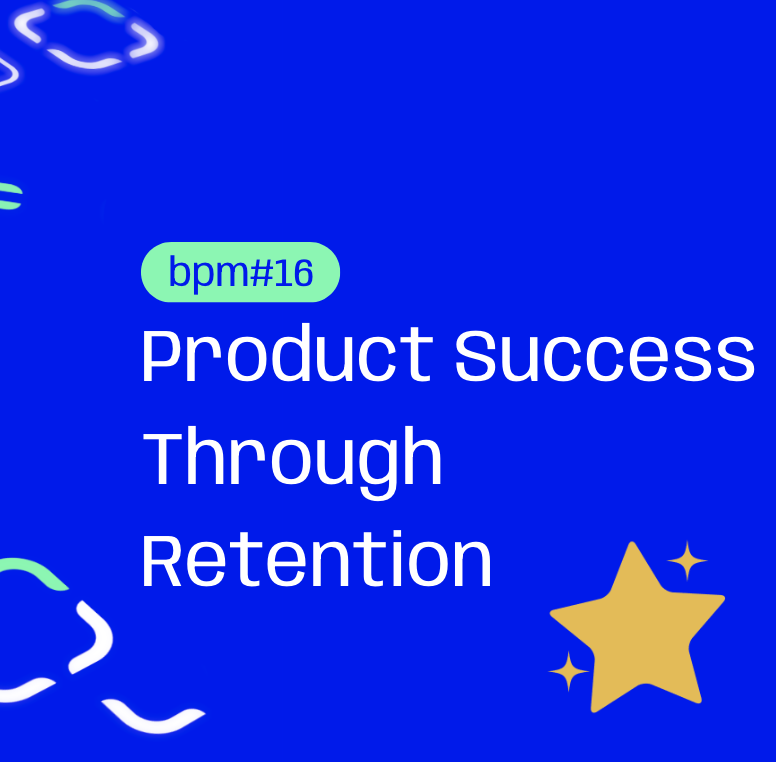 bpm#16

Product Success Through Retention